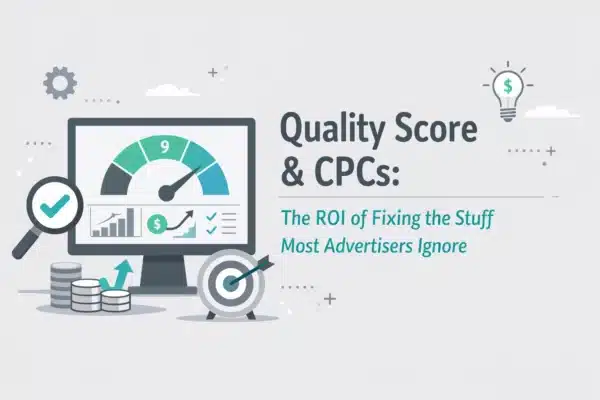 9

$

$

Quality Score & CPCs:

The ROI of Fixing the Stuff Most Advertisers Ignore